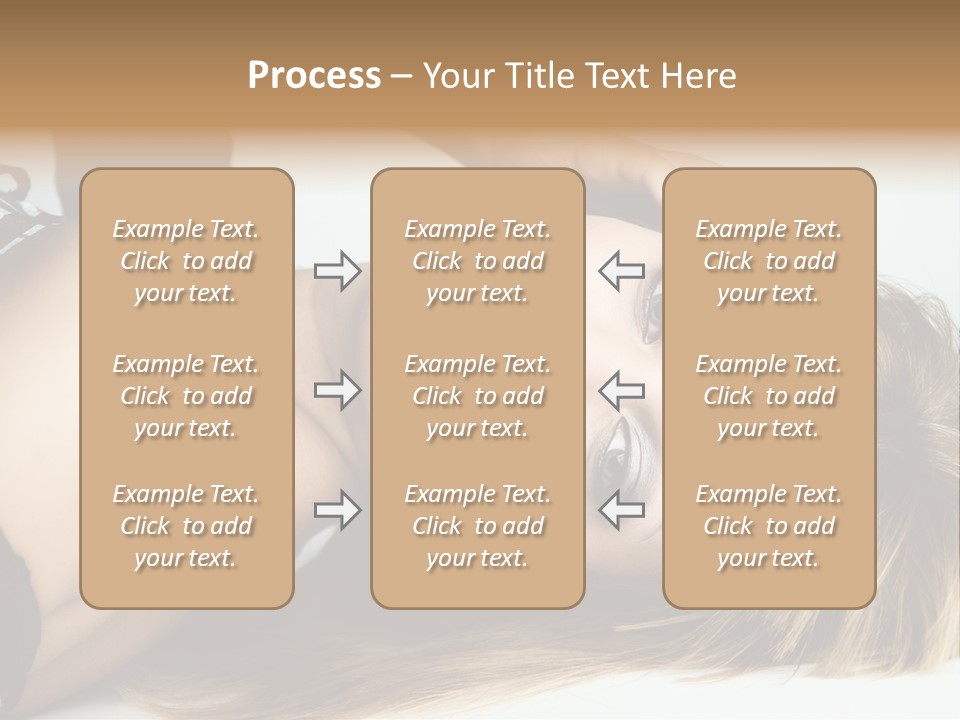 Process – Your Title Text Here

Example Text. Click to add your text.

Example Text. Click to add your text.

Example Text. Click to add your text.

Example Text. Click to add your text.

Example Text. Click to add your text.

Example Text. Click to add your text.

Example Text. Click to add your text.

Example Text. Click to add your text.

Example Text. Click to add your text.